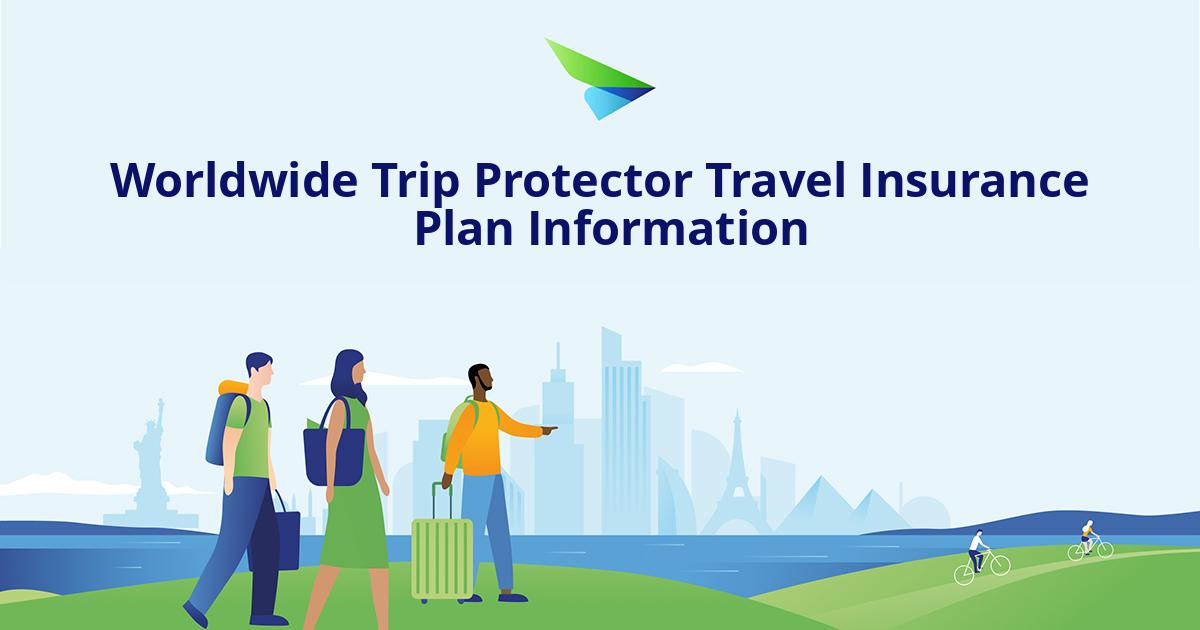 Worldwide Trip Protector Travel Insurance Plan Information